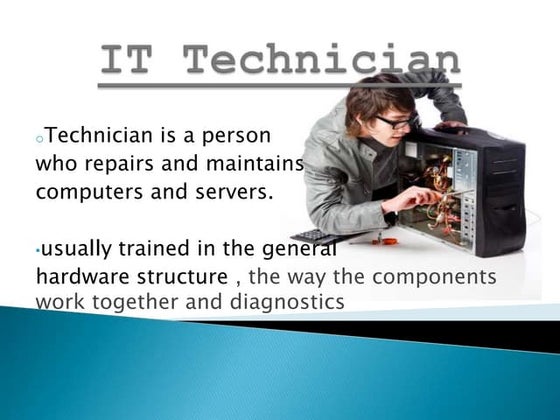 IT Technician

Technician is a person who repairs and maintains computers and servers.

usually trained in the general hardware structure , the way the components work together and diagnostics